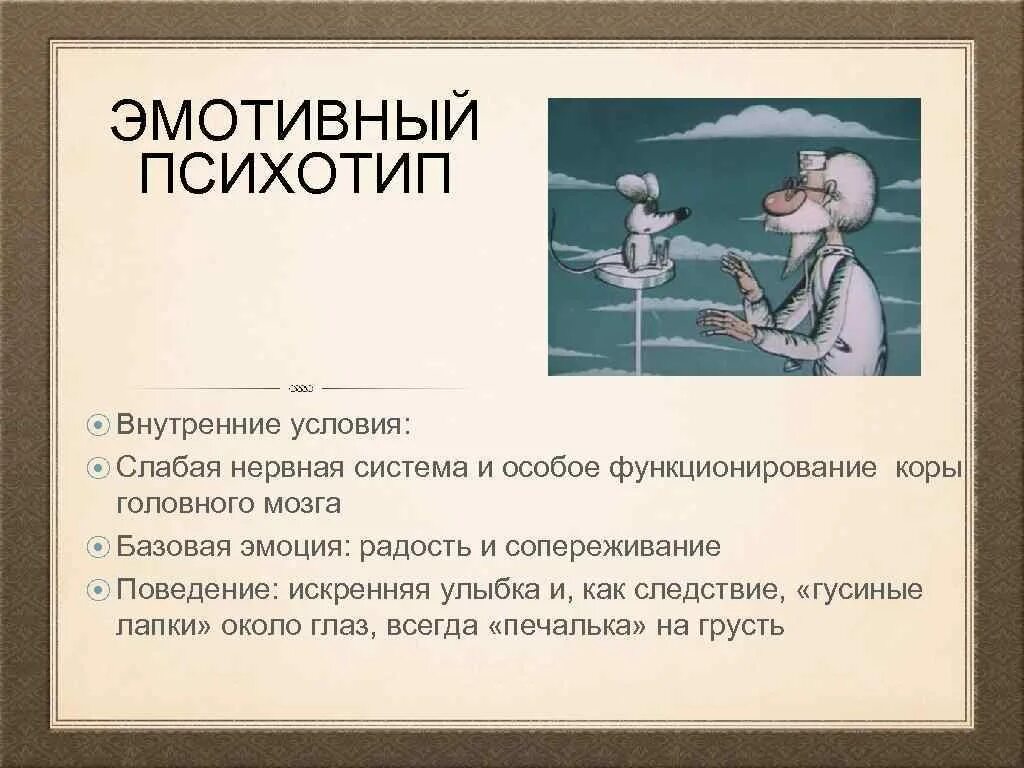 ЭМОТИВНЫЙ ПСИХОТИП

Внутренние условия:

Слабая нервная система и особое функционирование коры головного мозга

Базовая эмоция: радость и сопереживание

Поведение: искренняя улыбка и, как следствие, «гусиные лапки» около глаз, всегда «печалька» на грусть